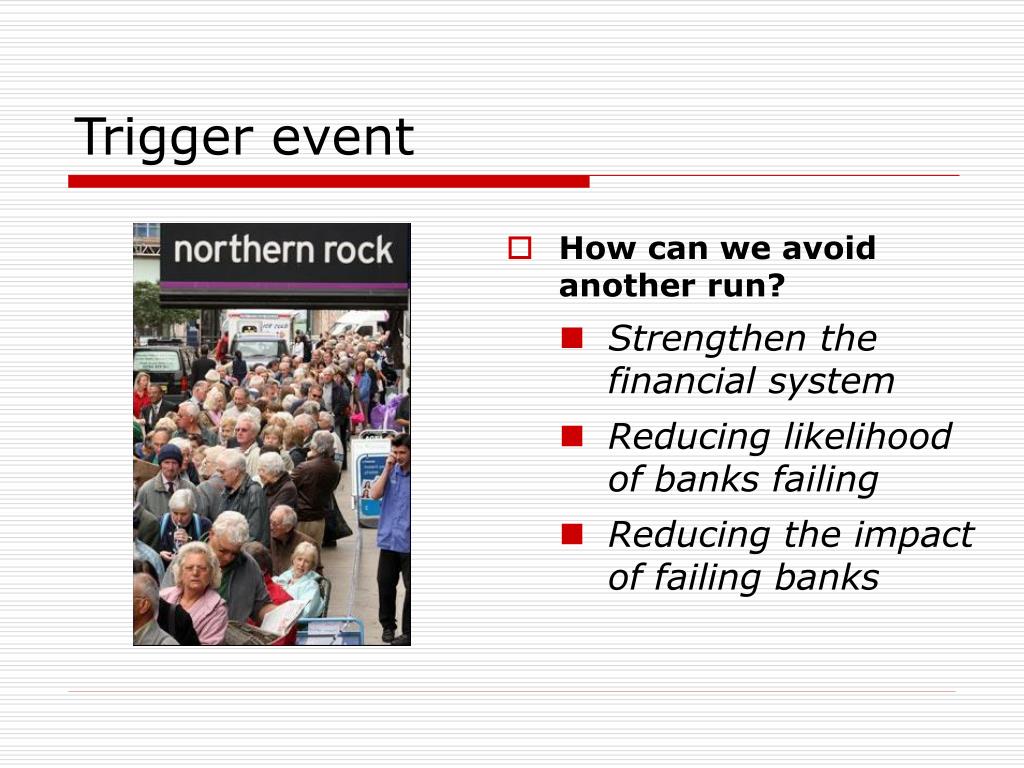 Trigger event

northern rock

How can we avoid another run?

Strengthen the financial system

Reducing likelihood of banks failing

Reducing the impact of failing banks